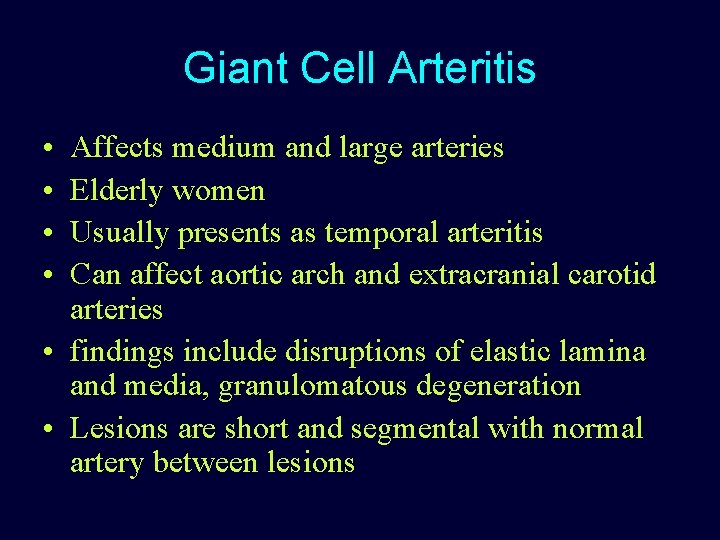 Giant Cell Arteritis

• Affects medium and large arteries
• Elderly women
• Usually presents as temporal arteritis
• Can affect aortic arch and extracranial carotid arteries
• findings include disruptions of elastic lamina and media, granulomatous degeneration
• Lesions are short and segmental with normal artery between lesions